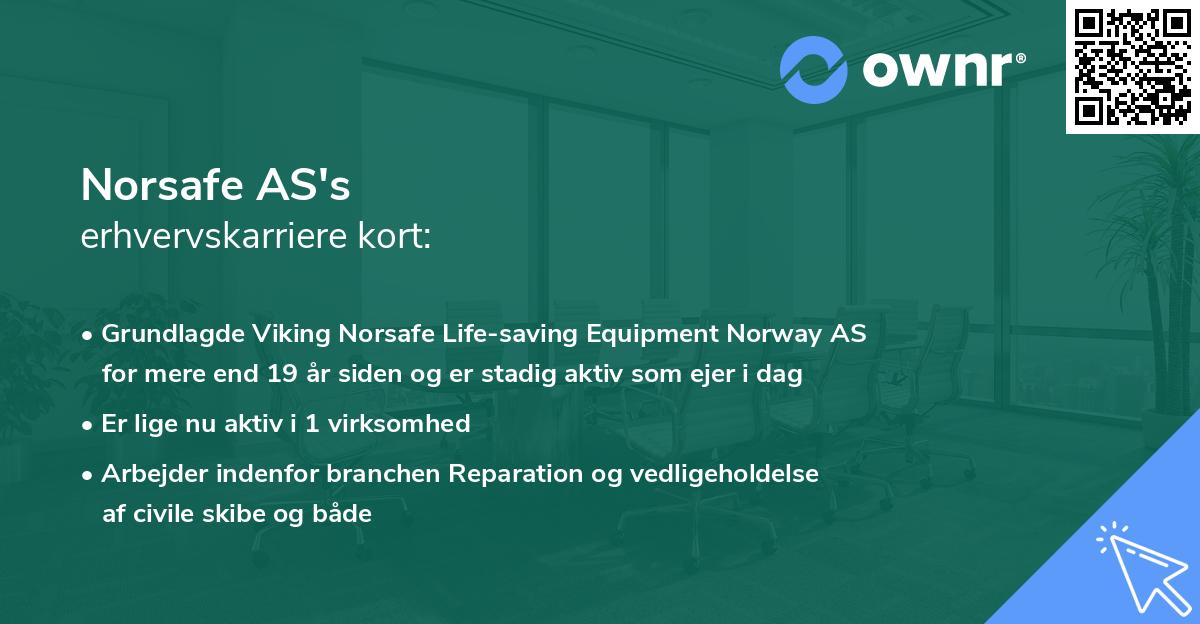 ownr®

Norsafe AS's
erhvervskarriere kort:

• Grundlagde Viking Norsafe Life-saving Equipment Norway AS for mere end 19 år siden og er stadig aktiv som ejer i dag

• Er lige nu aktiv i 1 virksomhed

• Arbejder indenfor branchen Reparation og vedligeholdelse af civile skibe og både